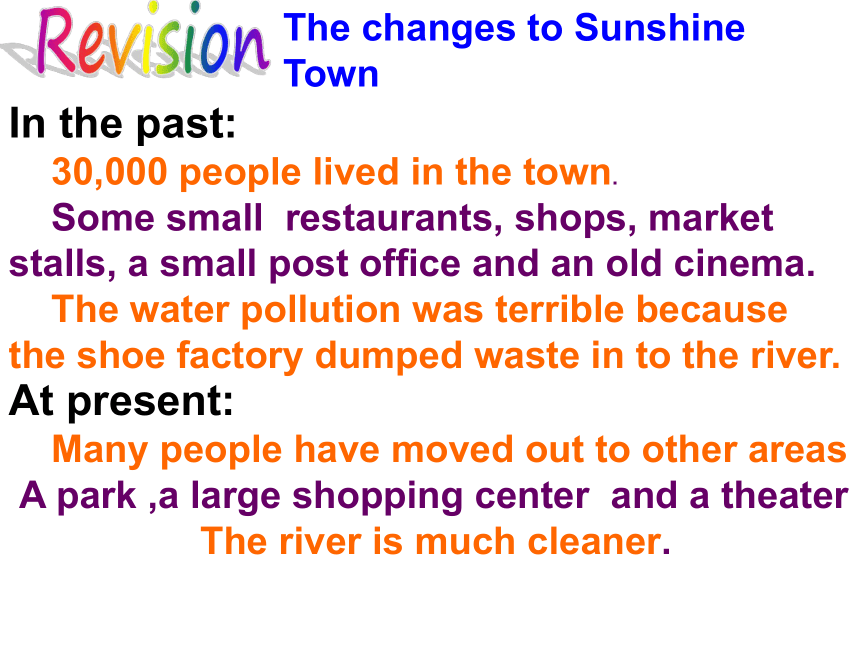 Revision The changes to Sunshine Town

In the past:

30,000 people lived in the town.

Some small restaurants, shops, market stalls, a small post office and an old cinema.

The water pollution was terrible because the shoe factory dumped waste in to the river.

At present:

Many people have moved out to other areas

A park ,a large shopping center and a theater

The river is much cleaner.